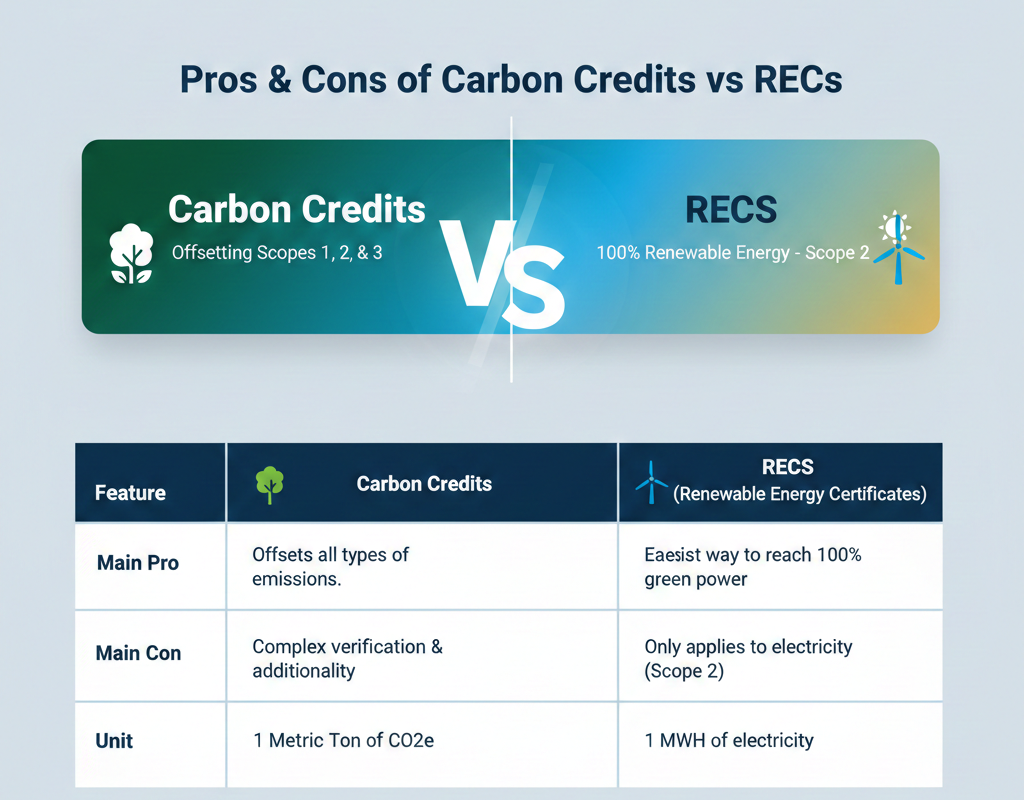 Pros & Cons of Carbon Credits vs RECs

Carbon Credits
Offsetting Scopes 1, 2, & 3

VS

RECS
100% Renewable Energy - Scope 2

| Feature | Carbon Credits | RECS (Renewable Energy Certificates) |
|---|---|---|
| Main Pro | Offsets all types of emissions. | Eaesist way to reach 100% green power |
| Main Con | Complex verification & additionality | Only applies to electricity (Scope 2) |
| Unit | 1 Metric Ton of CO2e | 1 MWH of electricity |